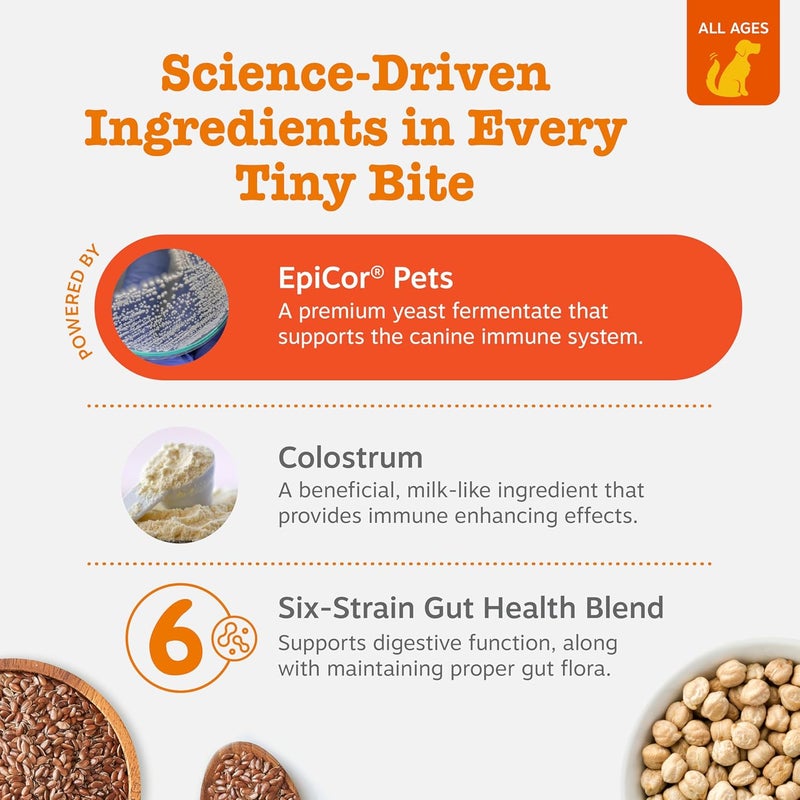 ALL AGES

Science-Driven Ingredients in Every Tiny Bite

POWERED BY

EpiCor® Pets
A premium yeast fermentate that supports the canine immune system.

Colostrum
A beneficial, milk-like ingredient that provides immune enhancing effects.

6

Six-Strain Gut Health Blend
Supports digestive function, along with maintaining proper gut flora.